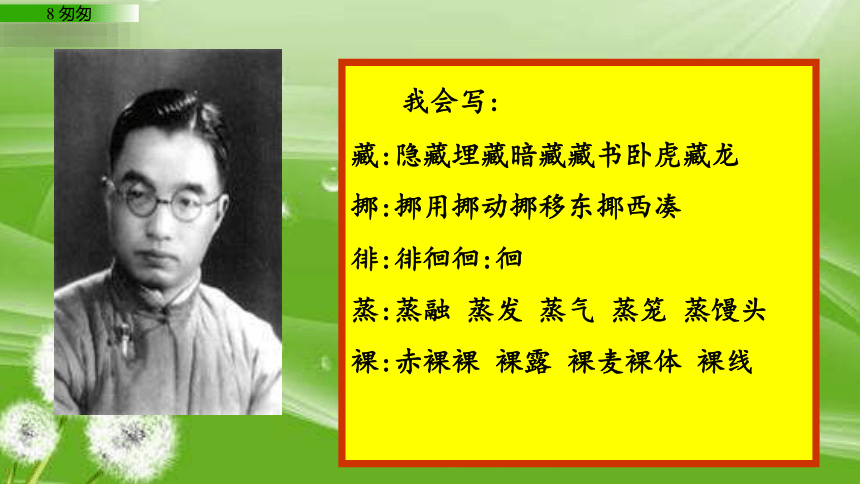 8 匆匆

我会写：

藏：隐藏埋藏暗藏藏书卧虎藏龙

挪：挪用挪动挪移东挪西凑

徘：徘徊徊：徊

蒸：蒸融 蒸发 蒸气 蒸笼 蒸馒头

裸：赤裸裸 裸露 裸麦裸体 裸线